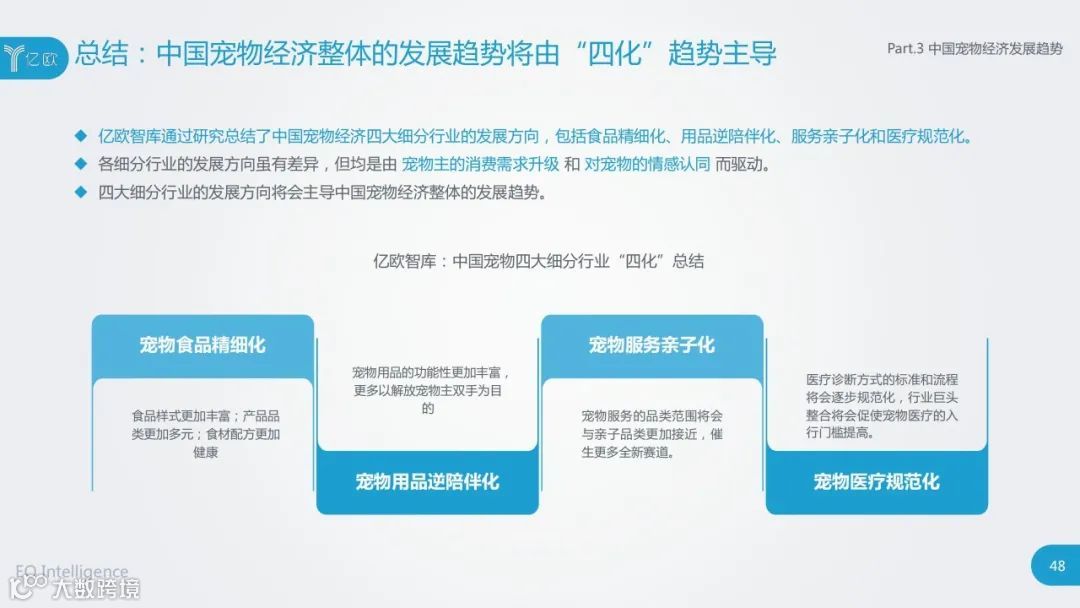 亿欧

总结：中国宠物经济整体的发展趋势将由“四化”趋势主导

Part.3 中国宠物经济发展趋势

◆ 亿欧智库通过研究总结了中国宠物经济四大细分行业的发展方向，包括食品精细化、用品逆陪伴化、服务亲子化和医疗规范化。
◆ 各细分行业的发展方向虽有差异，但均是由 宠物主的消费需求升级 和 对宠物的情感认同 而驱动。
◆ 四大细分行业的发展方向将会主导中国宠物经济整体的发展趋势。

亿欧智库：中国宠物四大细分行业“四化”总结

宠物食品精细化

食品样式更加丰富；产品品类更加多元；食材配方更加健康

宠物用品的功能性更加丰富，更多以解放宠物主双手为目的

宠物用品逆陪伴化

宠物服务亲子化

宠物服务的品类范围将会与亲子品类更加接近，催生更多全新赛道。

医疗诊断方式的标准和流程将会逐步规范化，行业巨头整合将会促使宠物医疗的入行门槛提高。

宠物医疗规范化

EO Intelligence

大数跨境

48